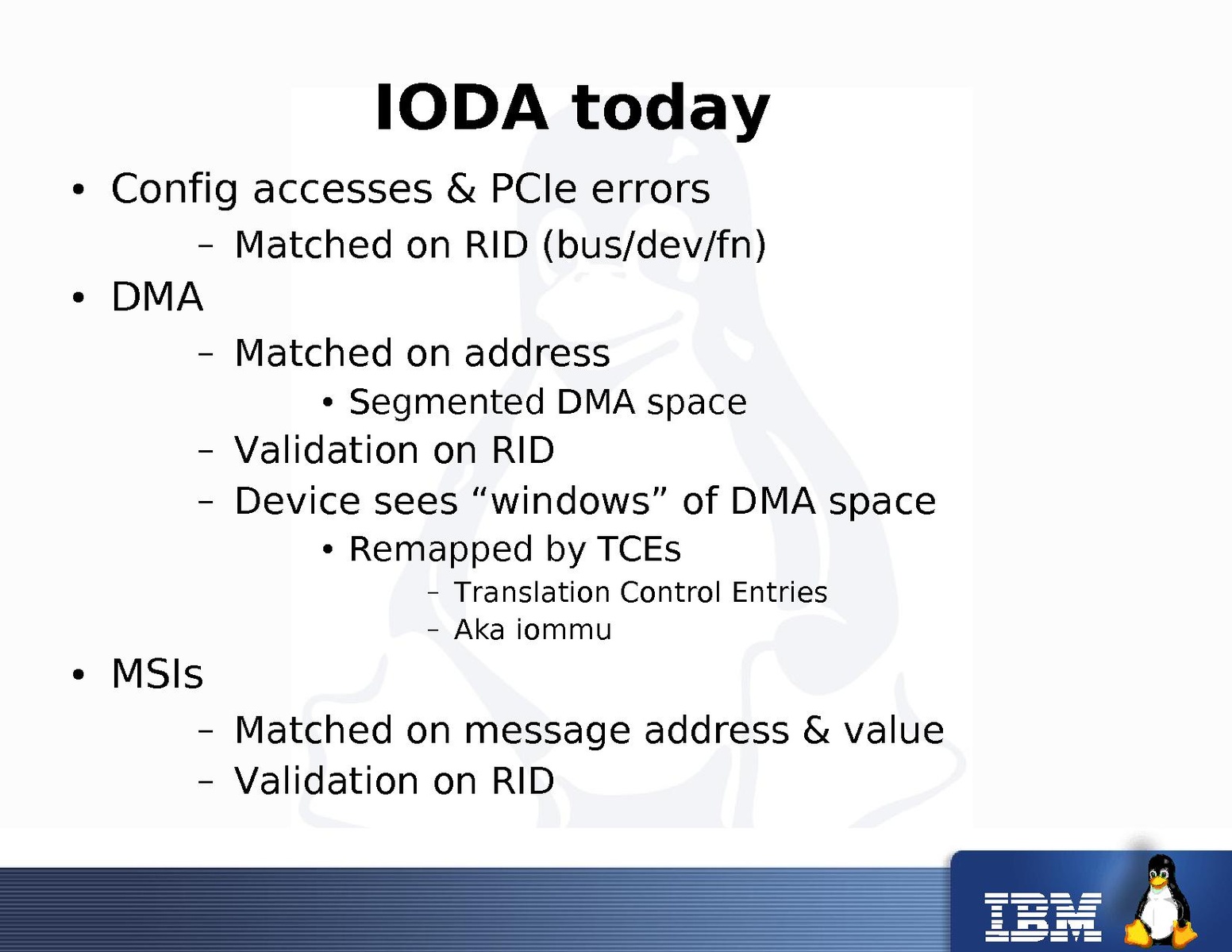 IODA today

• Config accesses & PCIe errors
– Matched on RID (bus/dev/fn)
• DMA
– Matched on address
• Segmented DMA space
– Validation on RID
– Device sees “windows” of DMA space
• Remapped by TCEs
– Translation Control Entries
– Aka iommu
• MSIs
– Matched on message address & value
– Validation on RID

IBM